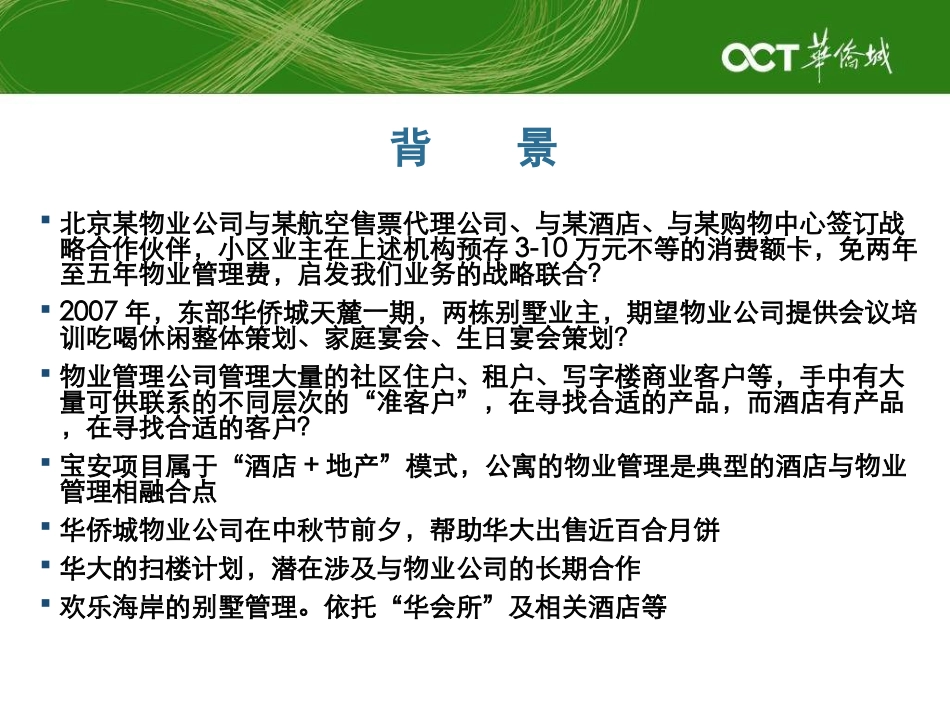 OCT 華僑城

背　景

▪ 北京某物业公司与某航空售票代理公司、与某酒店、与某购物中心签订战略合作伙伴，小区业主在上述机构预存 3-10 万元不等的消费额卡，免两年至五年物业管理费，启发我们业务的战略联合？

▪ 2007 年，东部华侨城天麓一期，两栋别墅业主，期望物业公司提供会议培训吃喝休闲整体策划、家庭宴会、生日宴会策划？

▪ 物业管理公司管理大量的社区住户、租户、写字楼商业客户等，手中有大量可供联系的不同层次的“准客户”，在寻找合适的产品，而酒店有产品，在寻找合适的客户？

▪ 宝安项目属于“酒店 + 地产”模式，公寓的物业管理是典型的酒店与物业管理相融合点

▪ 华侨城物业公司在中秋节前夕，帮助华大出售近百合月饼

▪ 华大的扫楼计划，潜在涉及与物业公司的长期合作

▪ 欢乐海岸的别墅管理。依托“华会所”及相关酒店等